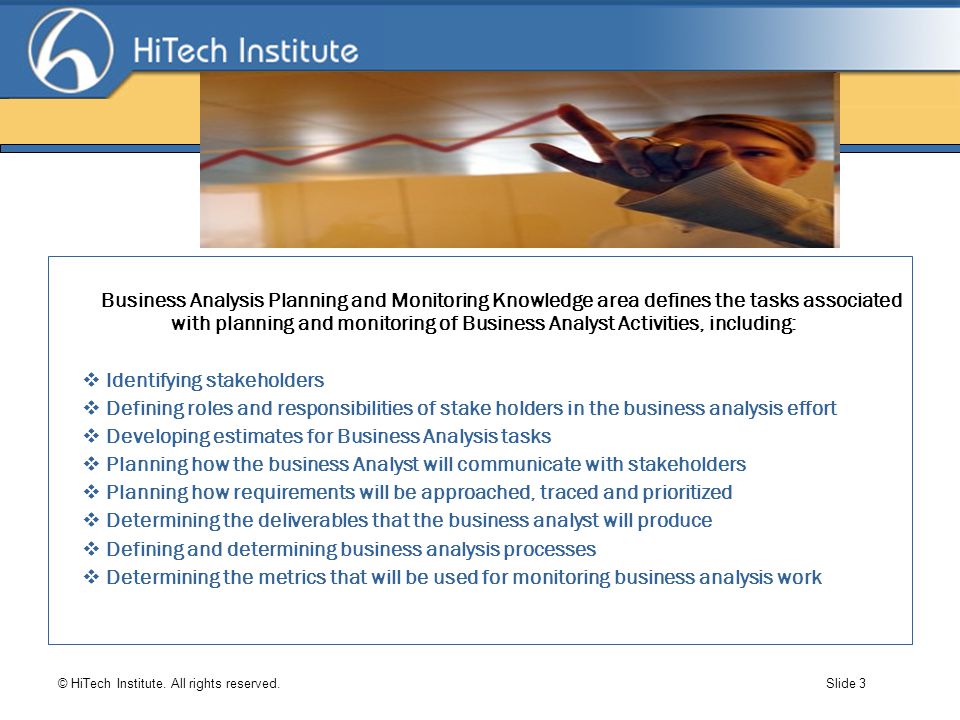 HiTech Institute

Business Analysis Planning and Monitoring Knowledge area defines the tasks associated with planning and monitoring of Business Analyst Activities, including:

❖ Identifying stakeholders
❖ Defining roles and responsibilities of stake holders in the business analysis effort
❖ Developing estimates for Business Analysis tasks
❖ Planning how the business Analyst will communicate with stakeholders
❖ Planning how requirements will be approached, traced and prioritized
❖ Determining the deliverables that the business analyst will produce
❖ Defining and determining business analysis processes
❖ Determining the metrics that will be used for monitoring business analysis work

© HiTech Institute. All rights reserved.

Slide 3